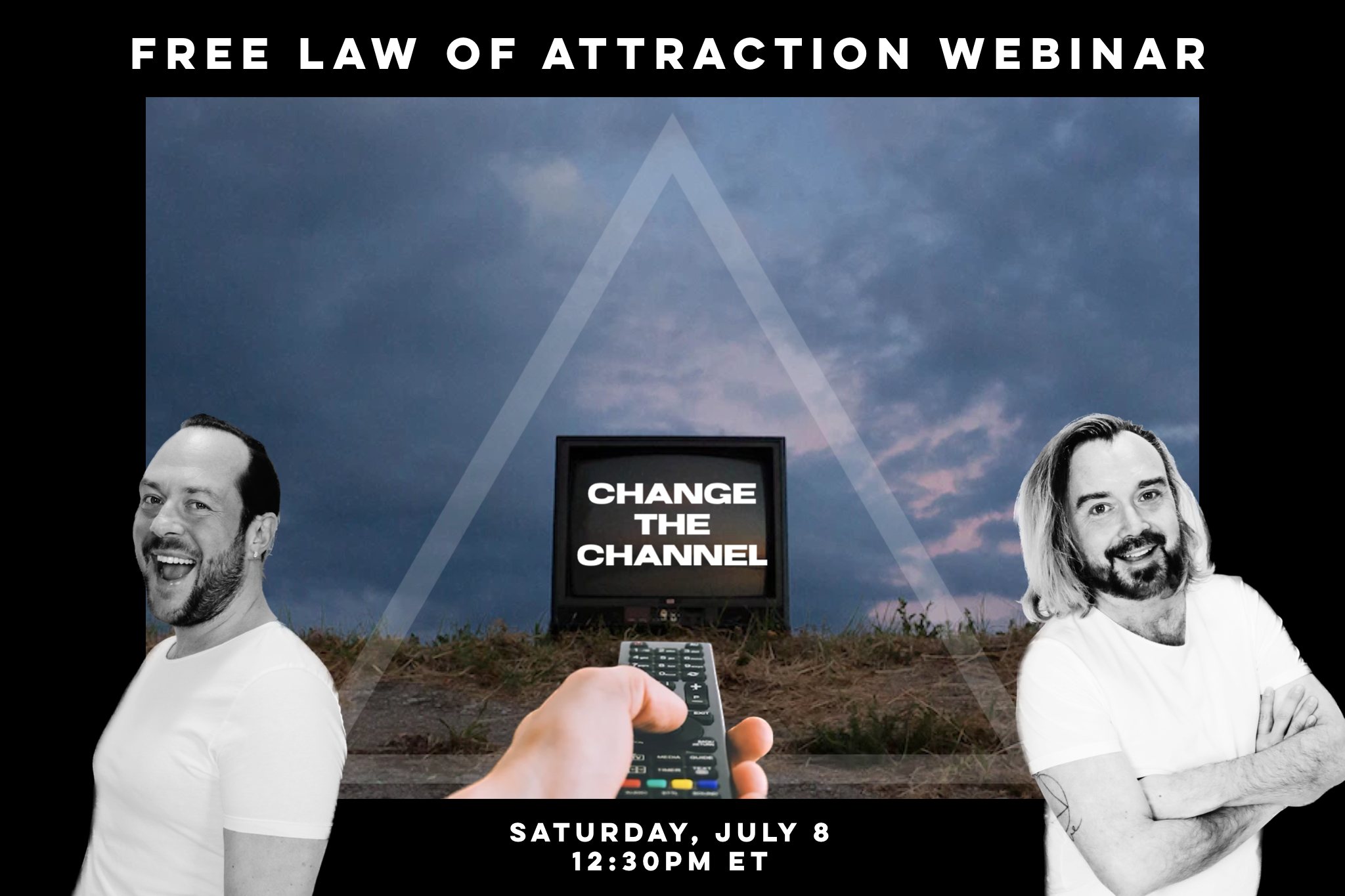 FREE LAW OF ATTRACTION WEBINAR

CHANGE THE CHANNEL

SATURDAY, JULY 8
12:30PM ET